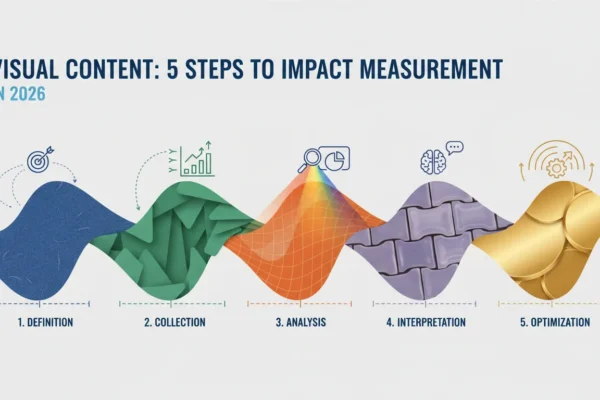 VISUAL CONTENT: 5 STEPS TO IMPACT MEASUREMENT
N 2026

1. DEFINITION

2. COLLECTION

3. ANALYSIS

4. INTERPRETATION

5. OPTIMIZATION